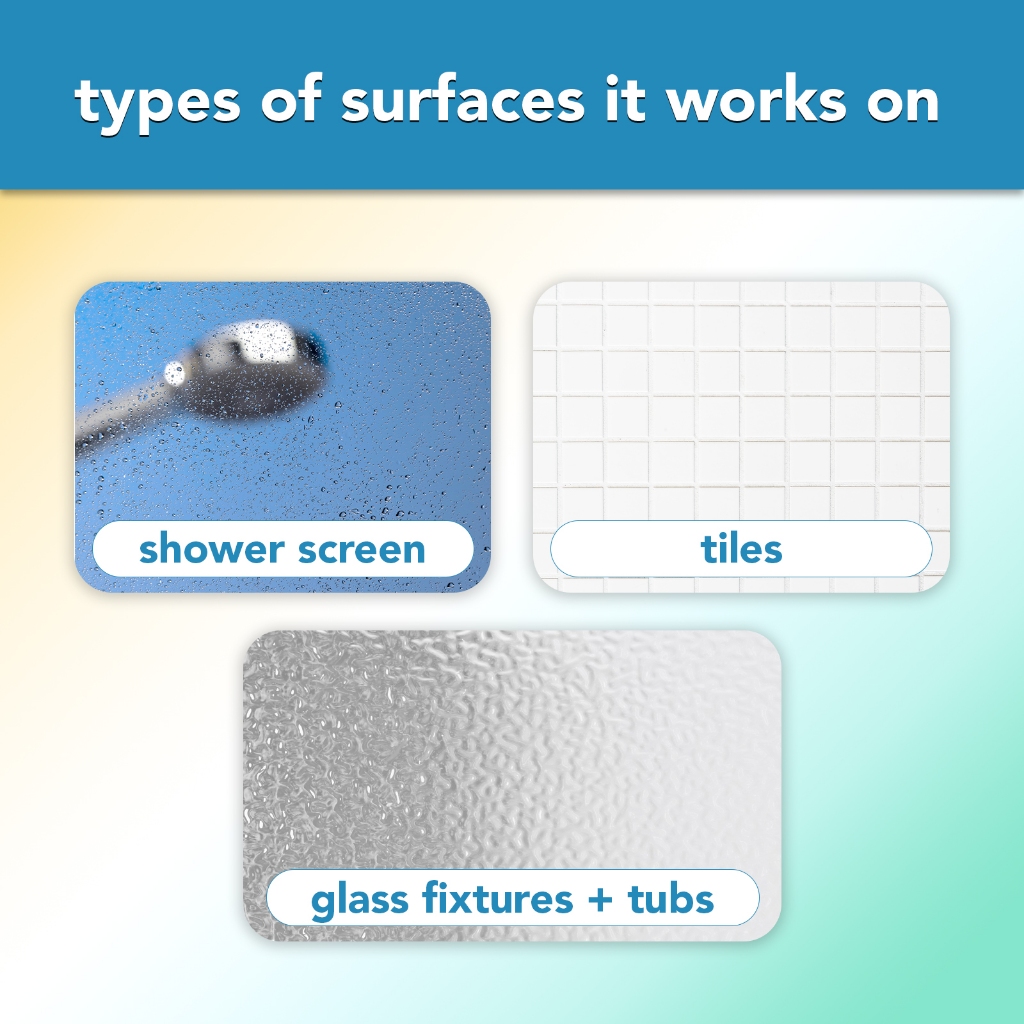 types of surfaces it works on

shower screen

tiles

glass fixtures + tubs